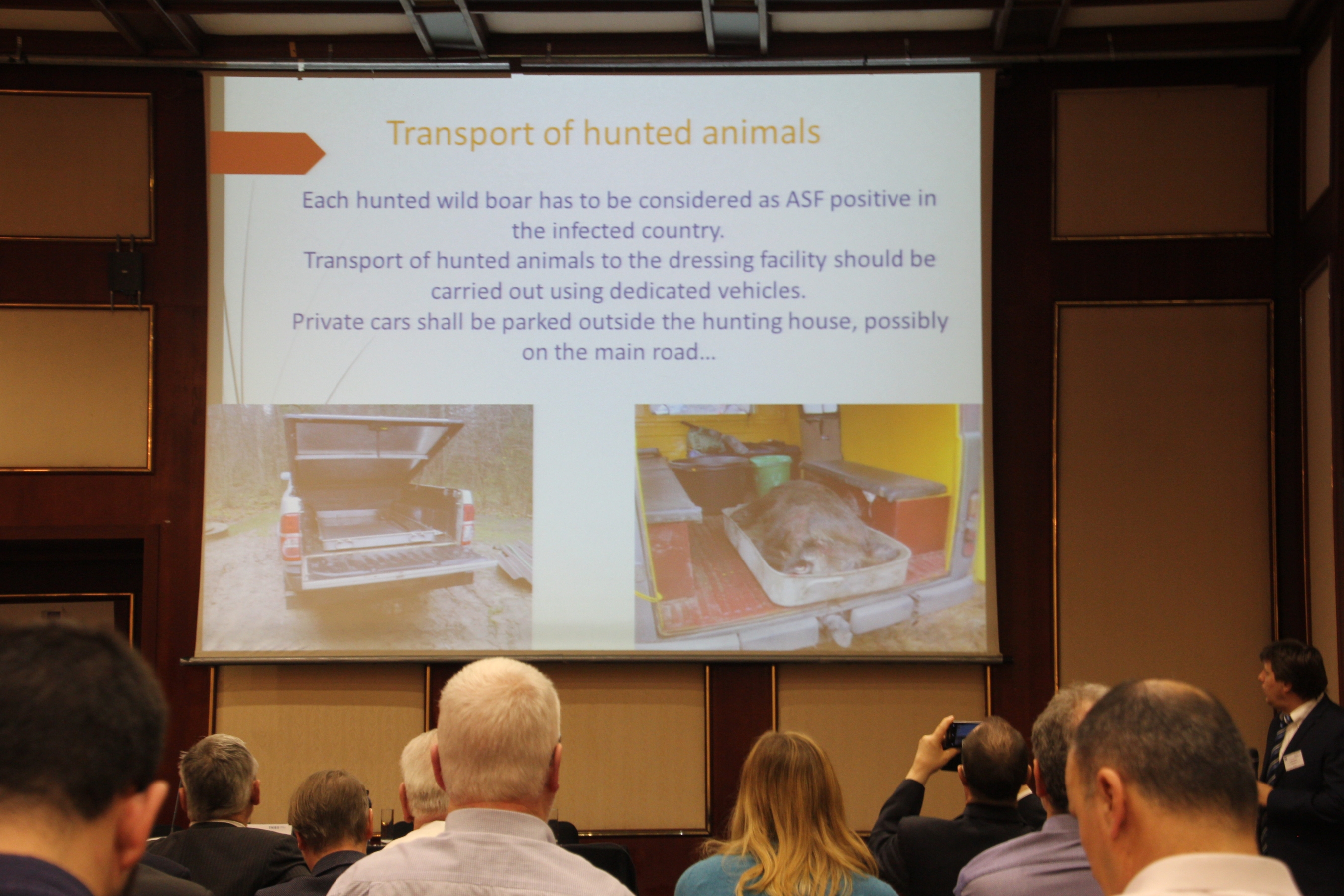 Transport of hunted animals

Each hunted wild boar has to be considered as ASF positive in the infected country.
Transport of hunted animals to the dressing facility should be carried out using dedicated vehicles.
Private cars shall be parked outside the hunting house, possibly on the main road...